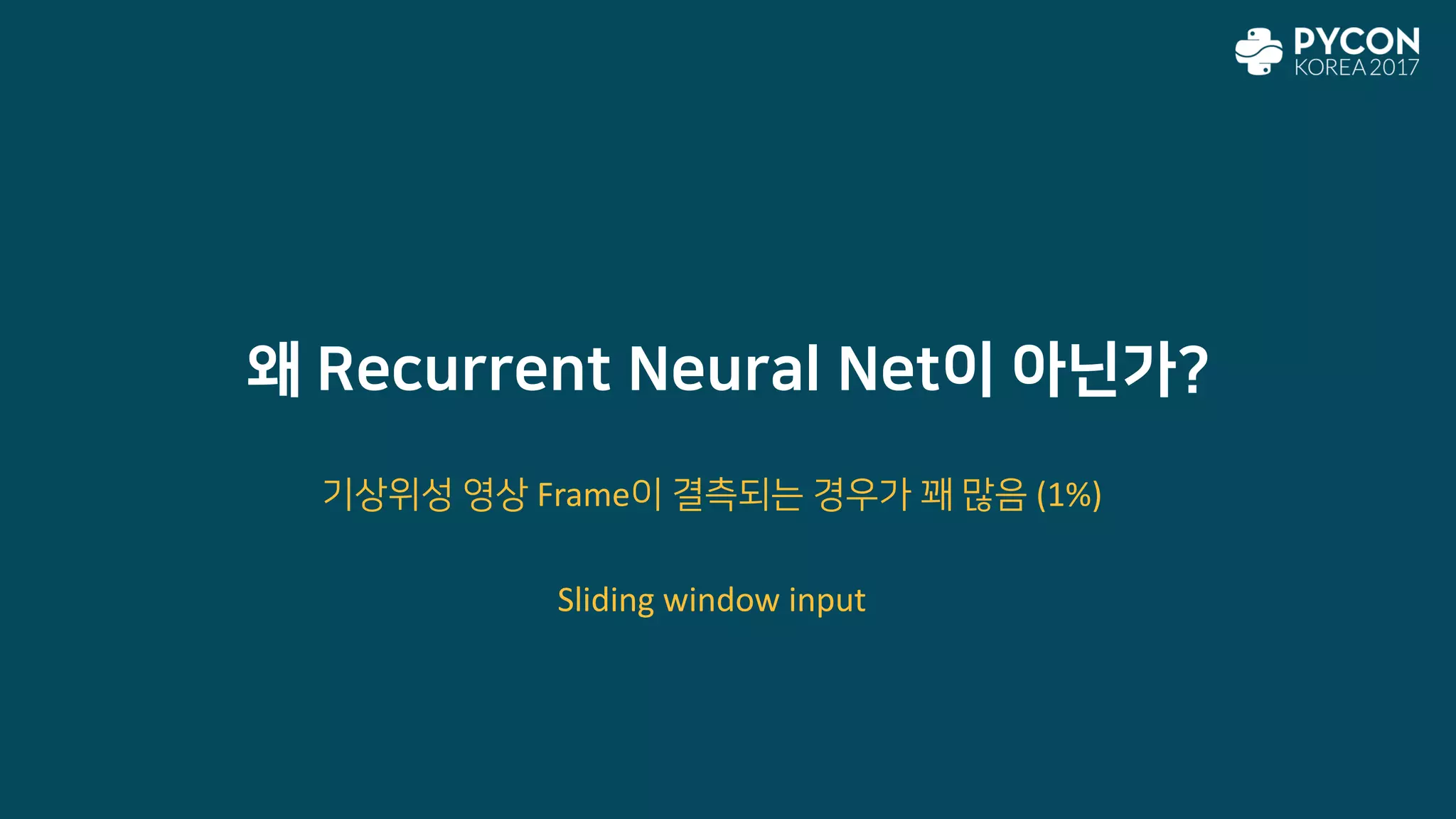 PYCON
KOREA 2017

왜 Recurrent Neural Net이 아닌가?

기상위성 영상 Frame이 결측되는 경우가 꽤 많음 (1%)

Sliding window input